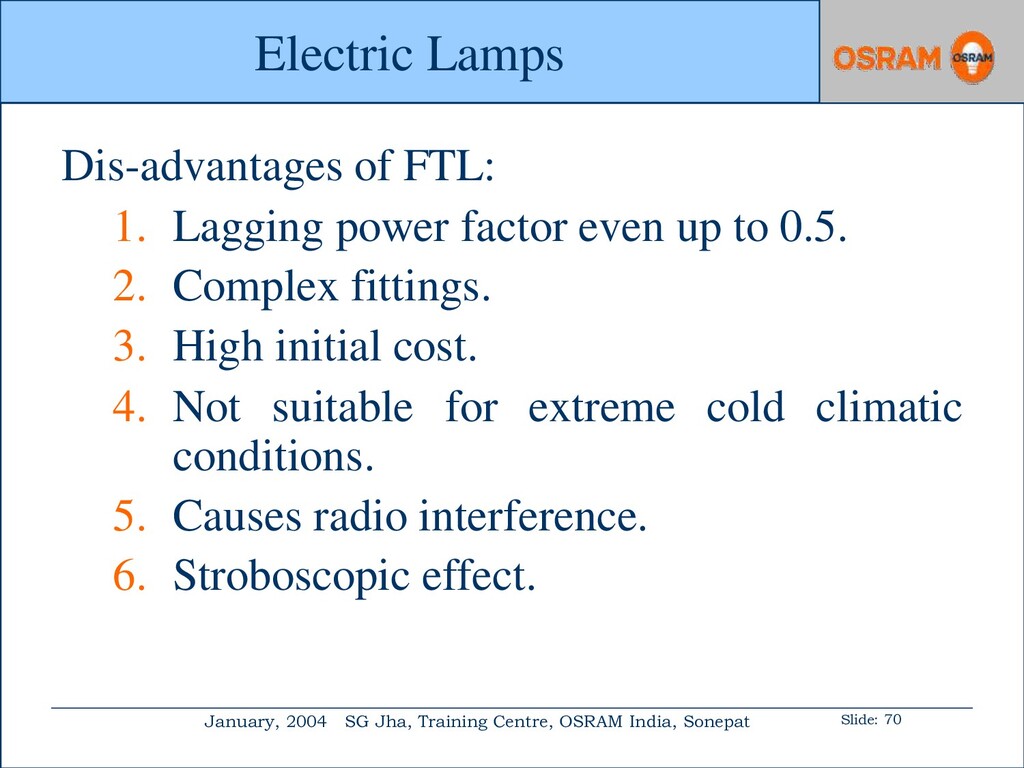 Electric Lamps

OSRAM OSRAM

Dis-advantages of FTL:

1. Lagging power factor even up to 0.5.
2. Complex fittings.
3. High initial cost.
4. Not suitable for extreme cold climatic conditions.
5. Causes radio interference.
6. Stroboscopic effect.

January, 2004 SG Jha, Training Centre, OSRAM India, Sonepat

Slide: 70